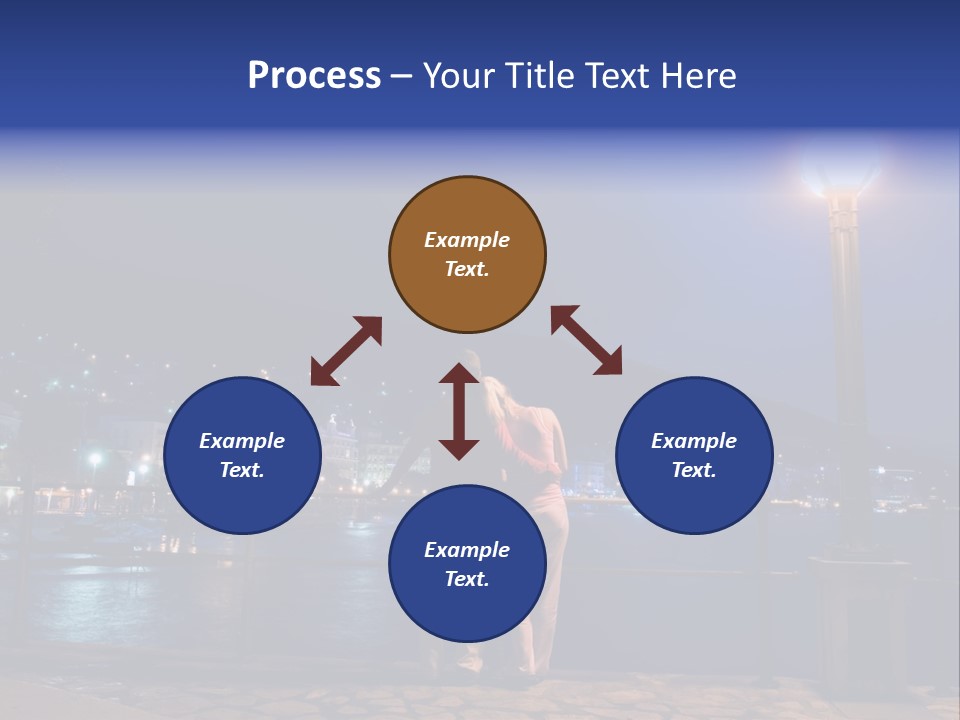 Process – Your Title Text Here

Example Text.

Example Text.

Example Text.

Example Text.